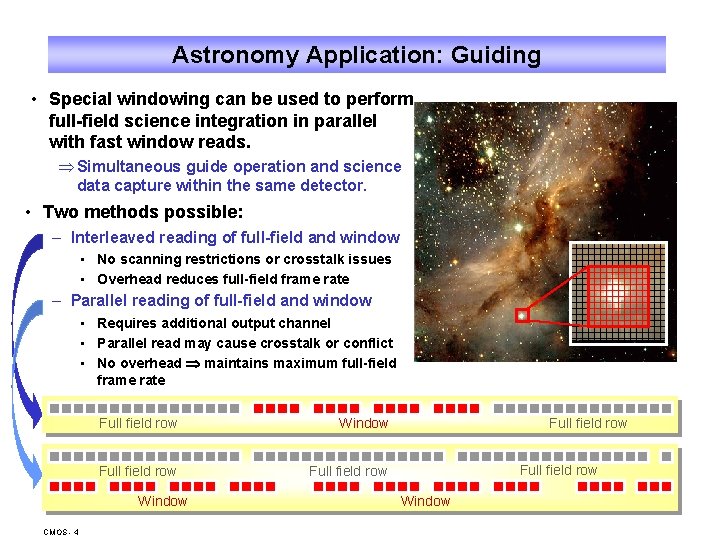 Astronomy Application: Guiding

• Special windowing can be used to perform full-field science integration in parallel with fast window reads.

⇒ Simultaneous guide operation and science data capture within the same detector.

• Two methods possible:

– Interleaved reading of full-field and window
  ▪ No scanning restrictions or crosstalk issues
  ▪ Overhead reduces full-field frame rate

– Parallel reading of full-field and window
  ▪ Requires additional output channel
  ▪ Parallel read may cause crosstalk or conflict
  ▪ No overhead ⇒ maintains maximum full-field frame rate

Full field row
Window
Full field row

Full field row
Full field row
Full field row
Window
Window

CMOS- 4